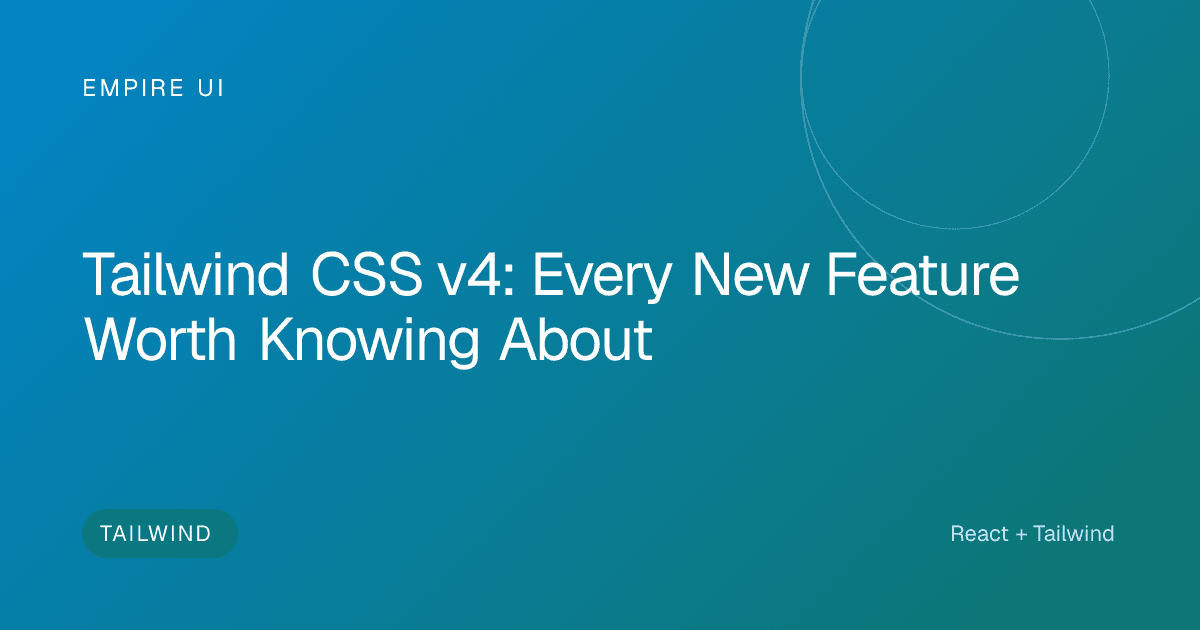 EMPIRE UI

Tailwind CSS v4: Every New Feature Worth Knowing About

TAILWIND

React + Tailwind